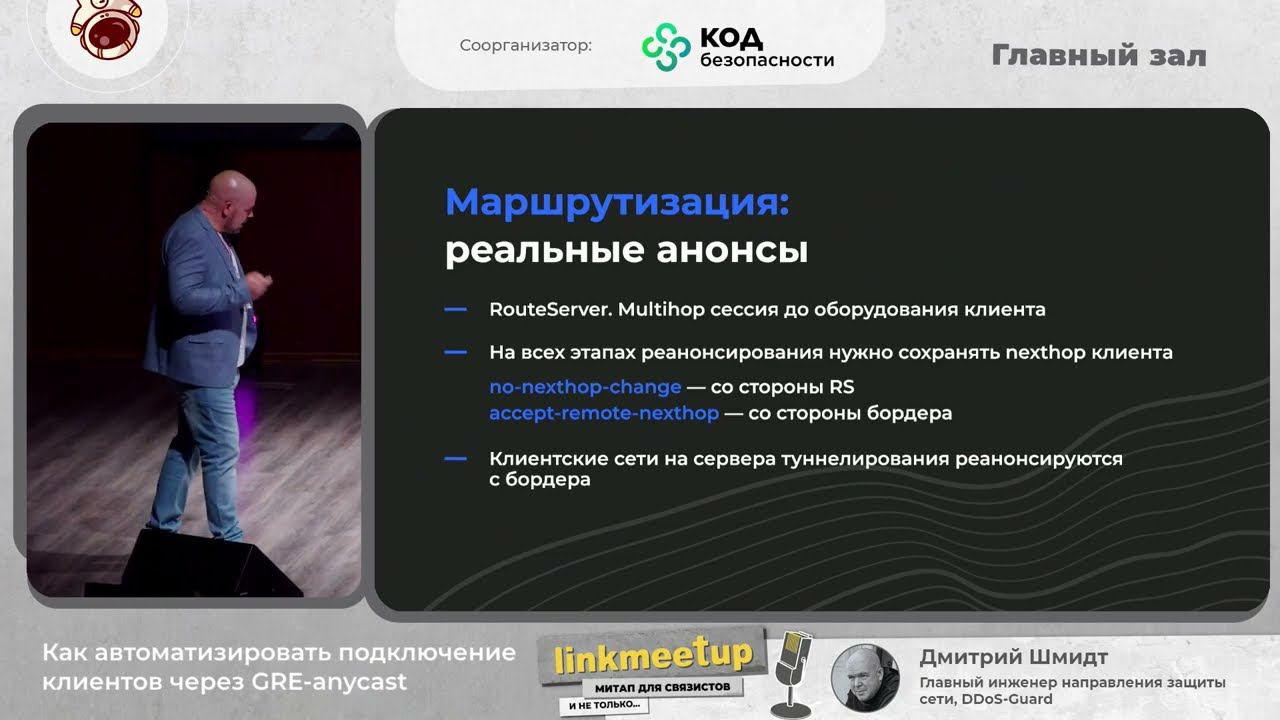 Соорганизатор: КОД безопасности

Главный зал

Маршрутизация:
реальные анонсы

— RouteServer. Multihop сессия до оборудования клиента

— На всех этапах реанонсирования нужно сохранять nexthop клиента
no-nexthop-change — со стороны RS
accept-remote-nexthop — со стороны бордера

— Клиентские сети на сервера туннелирования реанонсируются с бордера

Как автоматизировать подключение клиентов через GRE-anycast

linkmeetup
МИТАП ДЛЯ СВЯЗИСТОВ
И НЕ ТОЛЬКО...

Дмитрий Шмидт
Главный инженер направления защиты сети, DDoS-Guard